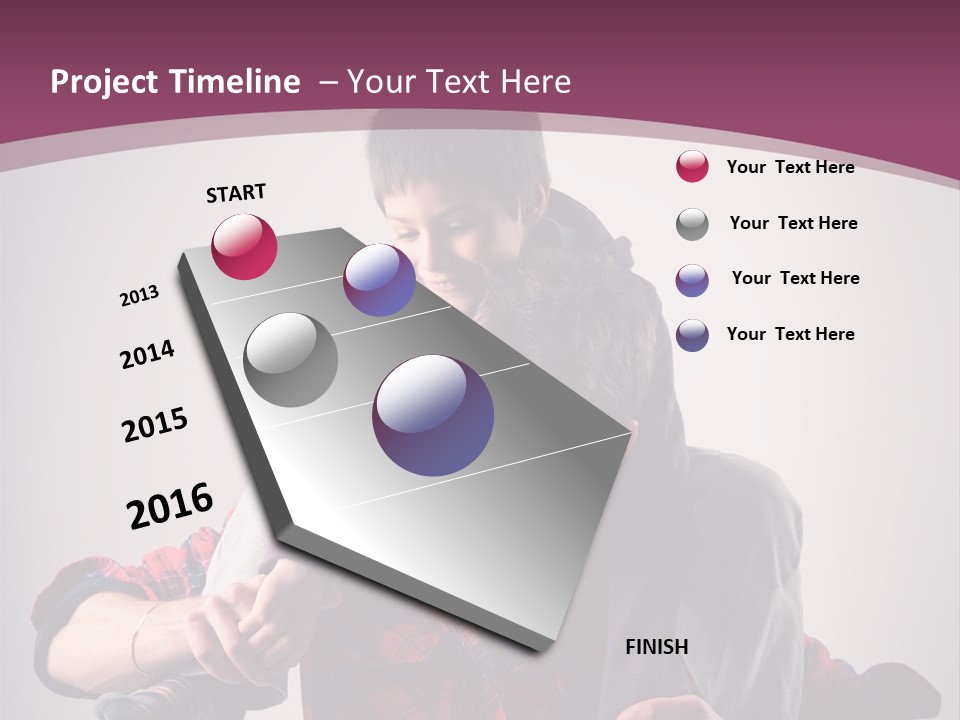 Project Timeline – Your Text Here

START

2013

2014

2015

2016

FINISH

Your Text Here

Your Text Here

Your Text Here

Your Text Here